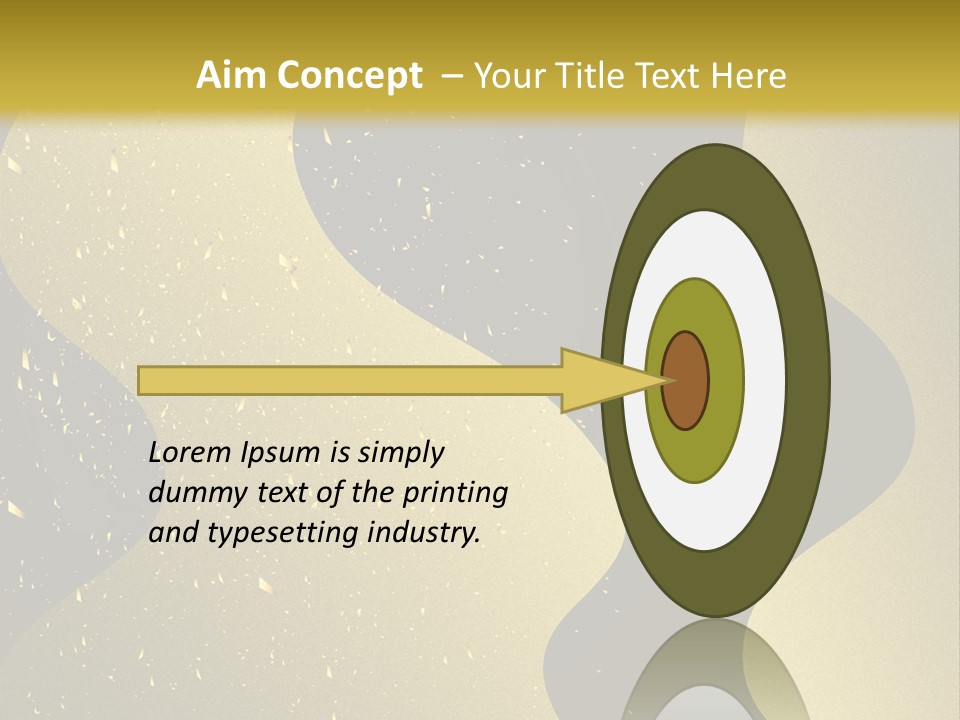 Aim Concept – Your Title Text Here

Lorem Ipsum is simply dummy text of the printing and typesetting industry.